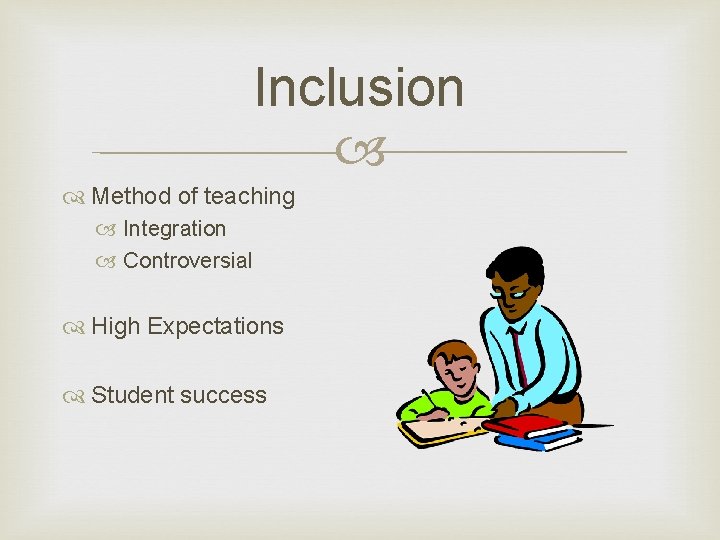 Inclusion

Method of teaching
Integration
Controversial

High Expectations

Student success